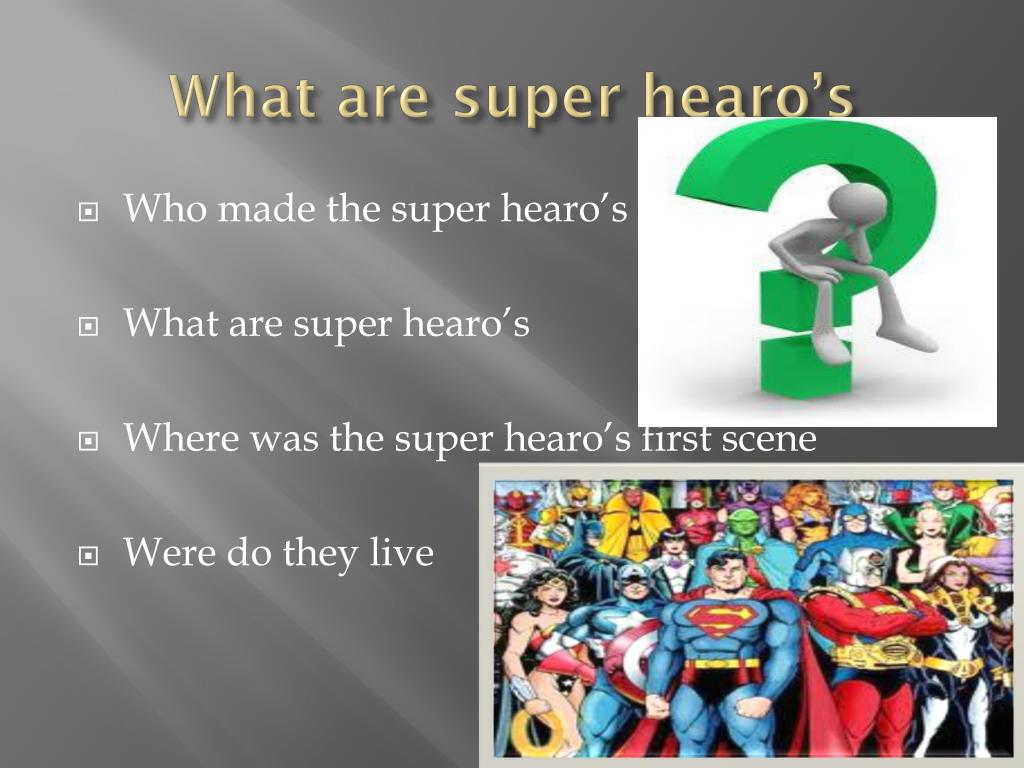 What are super hearo's

Who made the super hearo's

What are super hearo's

Where was the super hearo's first scene

Were do they live